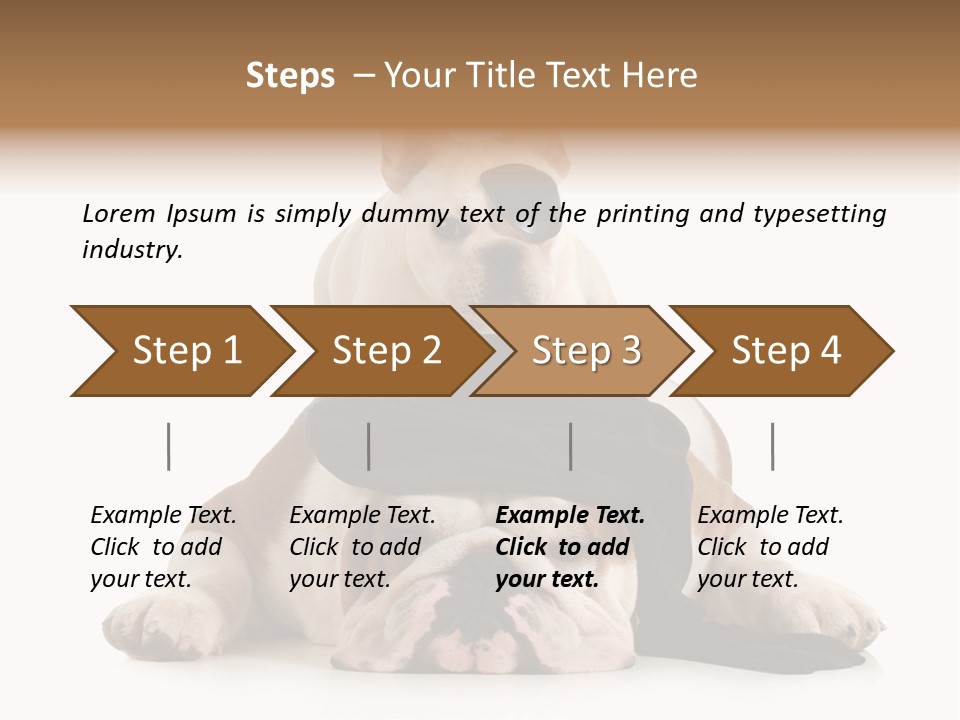 Steps – Your Title Text Here

Lorem Ipsum is simply dummy text of the printing and typesetting industry.

Step 1

Step 2

Step 3

Step 4

Example Text. Click to add your text.

Example Text. Click to add your text.

Example Text. Click to add your text.

Example Text. Click to add your text.